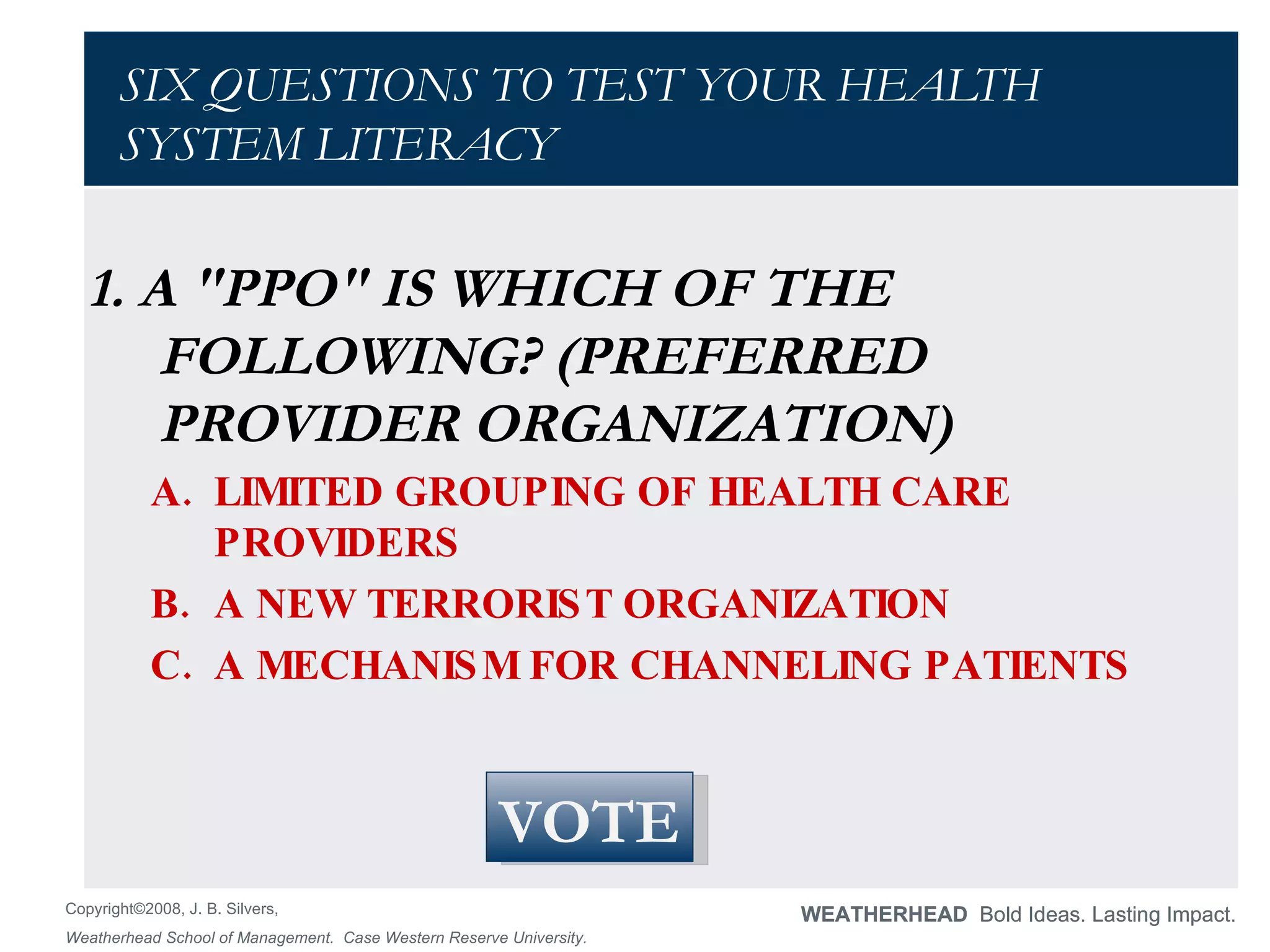 SIX QUESTIONS TO TEST YOUR HEALTH SYSTEM LITERACY

1. A "PPO" IS WHICH OF THE FOLLOWING? (PREFERRED PROVIDER ORGANIZATION)

A. LIMITED GROUPING OF HEALTH CARE PROVIDERS

B. A NEW TERRORIST ORGANIZATION

C. A MECHANISM FOR CHANNELING PATIENTS

VOTE

Copyright©2008, J. B. Silvers,

Weatherhead School of Management. Case Western Reserve University.

WEATHERHEAD Bold Ideas. Lasting Impact.